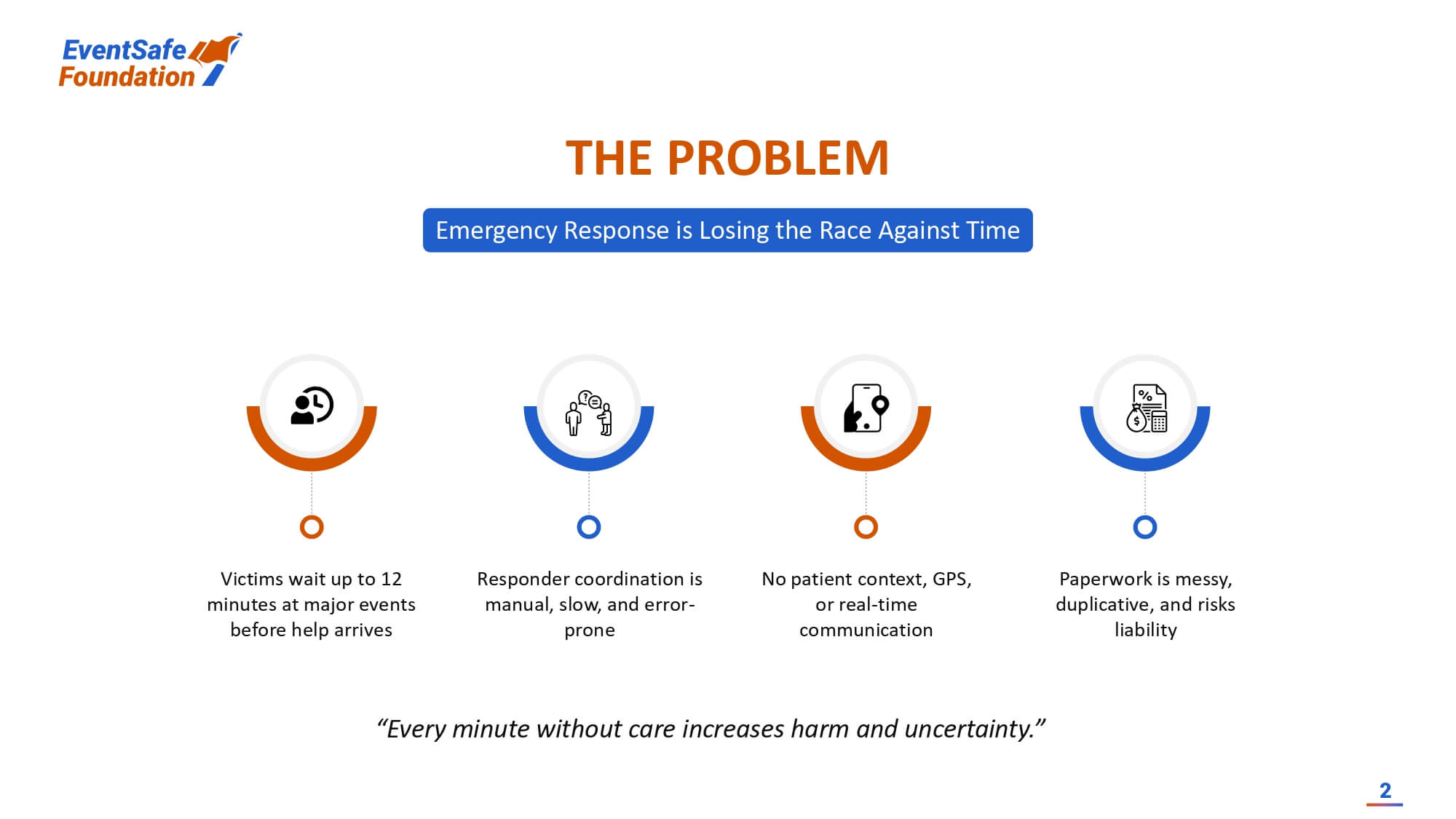 EventSafe Foundation

THE PROBLEM

Emergency Response is Losing the Race Against Time

Victims wait up to 12 minutes at major events before help arrives

Responder coordination is manual, slow, and error-prone

No patient context, GPS, or real-time communication

Paperwork is messy, duplicative, and risks liability

“Every minute without care increases harm and uncertainty.”

2